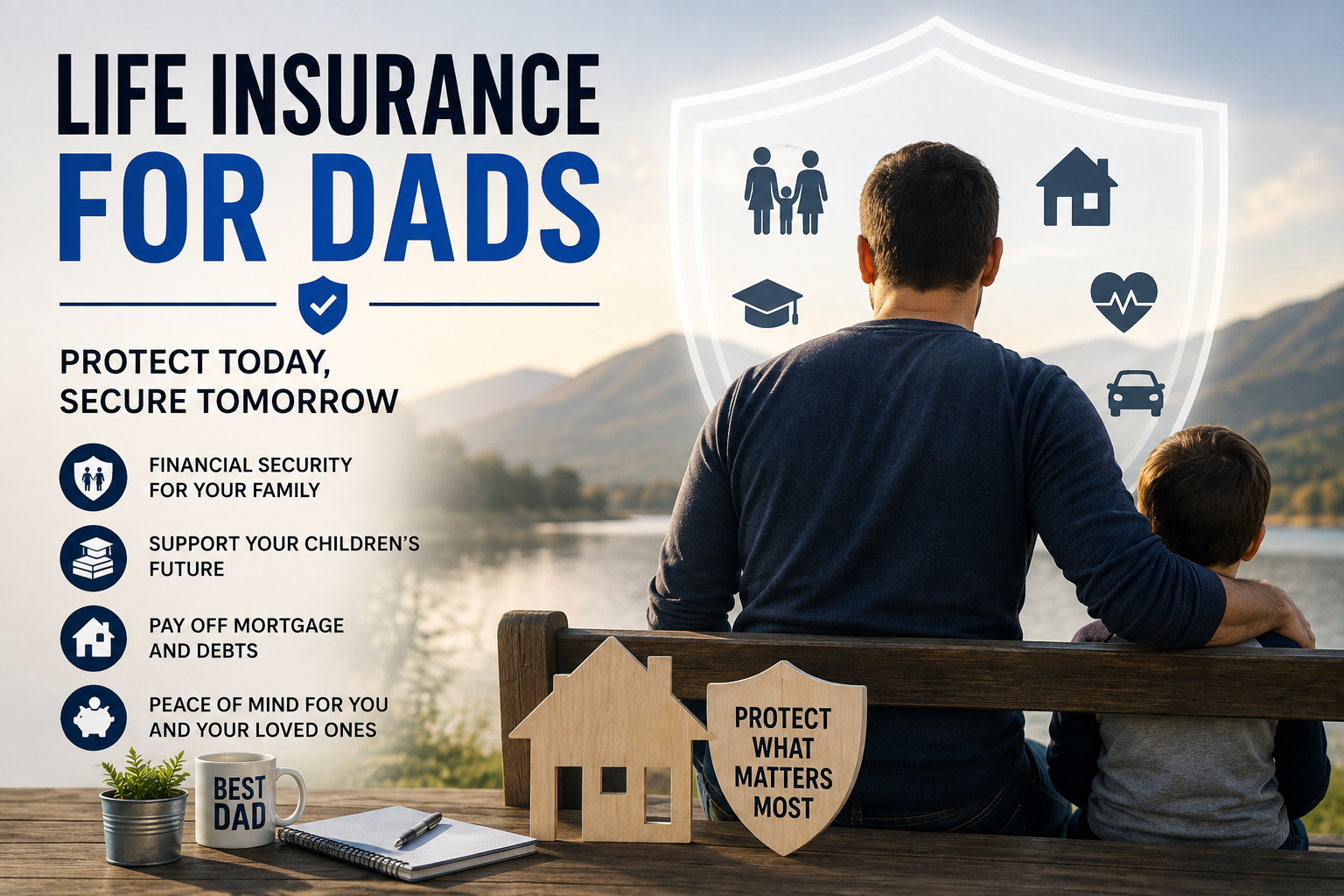 LIFE INSURANCE FOR DADS

PROTECT TODAY, SECURE TOMORROW

FINANCIAL SECURITY FOR YOUR FAMILY

SUPPORT YOUR CHILDREN'S FUTURE

PAY OFF MORTGAGE AND DEBTS

PEACE OF MIND FOR YOU AND YOUR LOVED ONES

BEST DAD

PROTECT WHAT MATTERS MOST